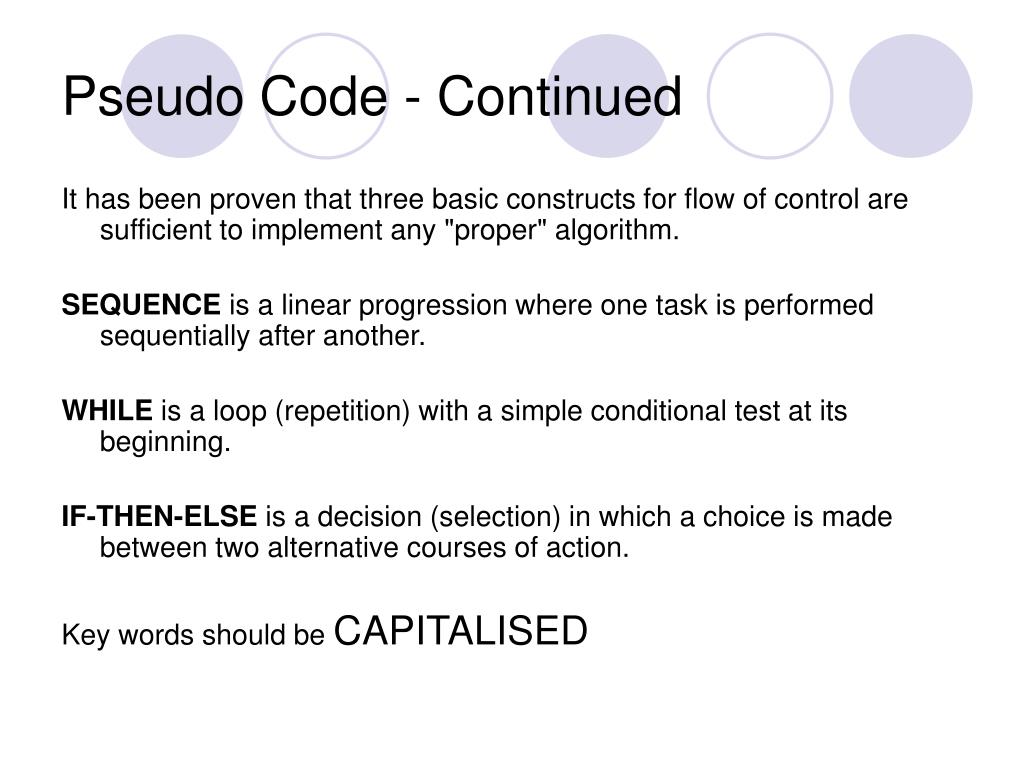 Pseudo Code - Continued

It has been proven that three basic constructs for flow of control are sufficient to implement any "proper" algorithm.

SEQUENCE is a linear progression where one task is performed sequentially after another.

WHILE is a loop (repetition) with a simple conditional test at its beginning.

IF-THEN-ELSE is a decision (selection) in which a choice is made between two alternative courses of action.

Key words should be CAPITALISED